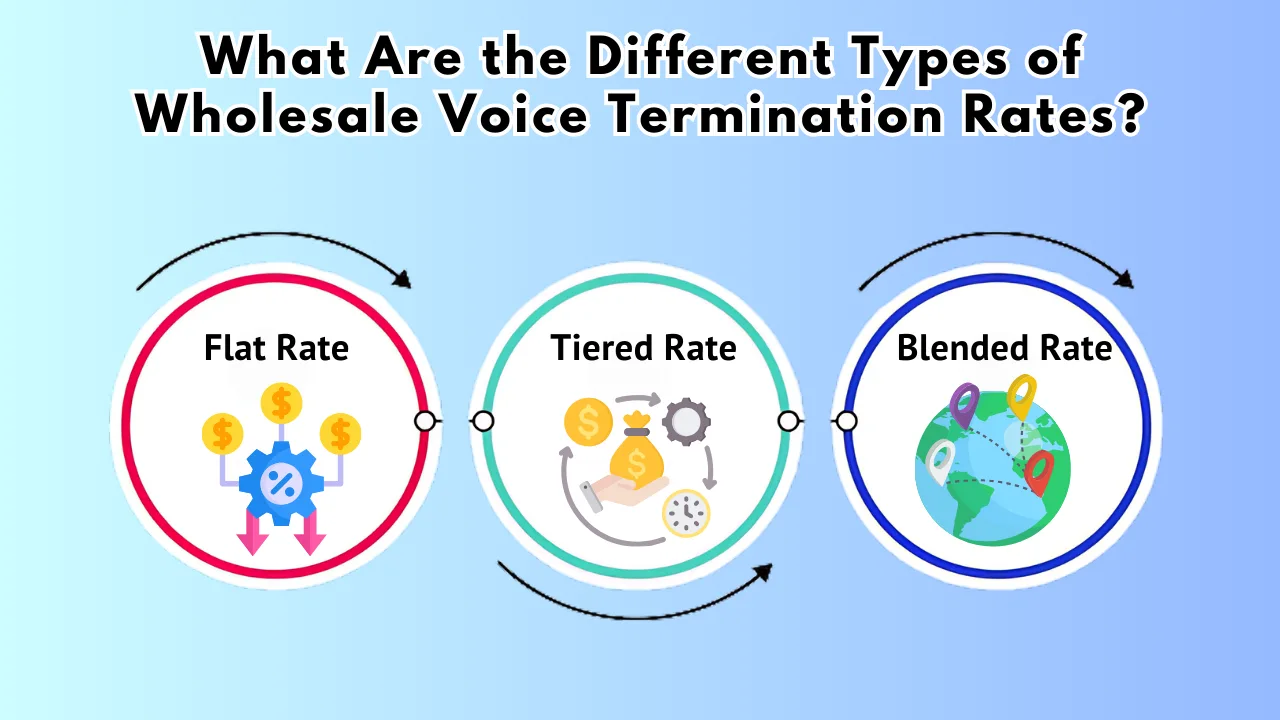 What Are the Different Types of Wholesale Voice Termination Rates?

Flat Rate

Tiered Rate

Blended Rate